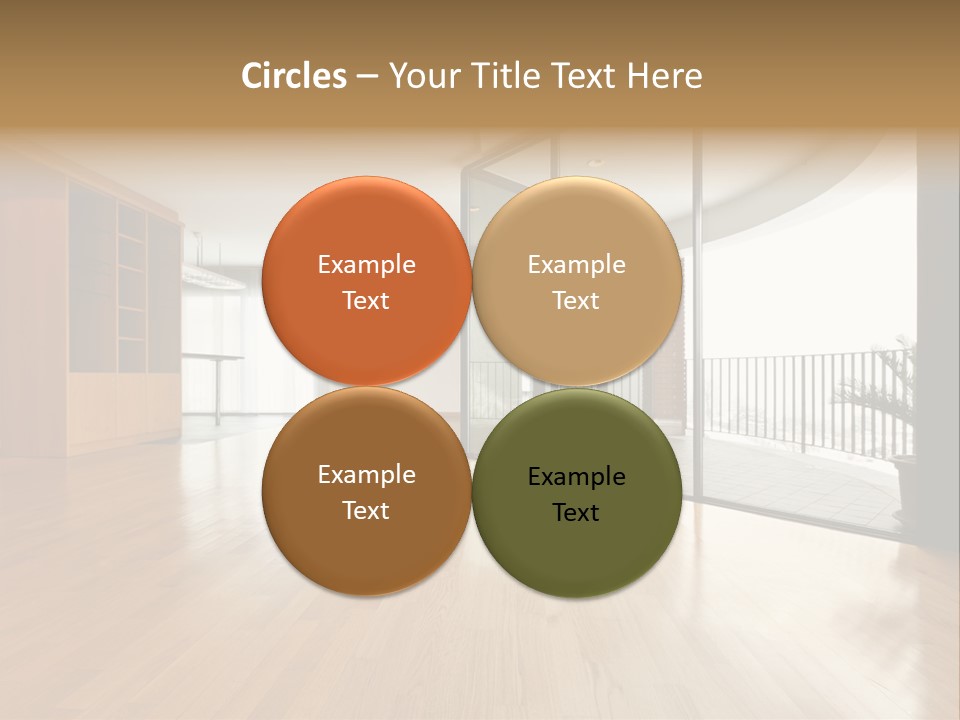 Circles – Your Title Text Here

Example Text

Example Text

Example Text

Example Text